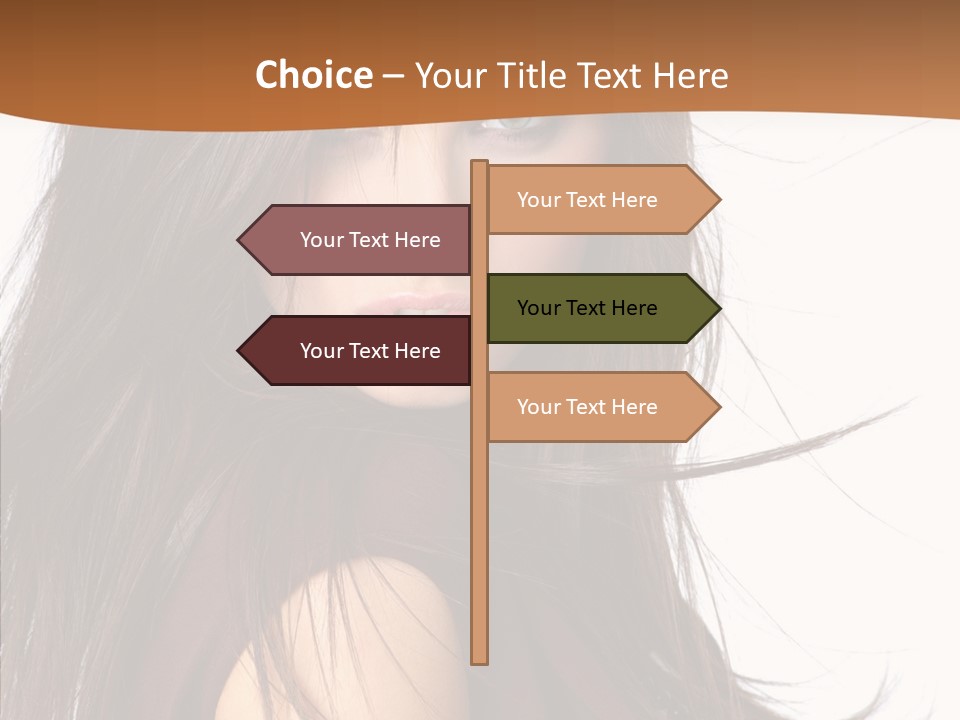 Choice – Your Title Text Here

Your Text Here

Your Text Here

Your Text Here

Your Text Here

Your Text Here